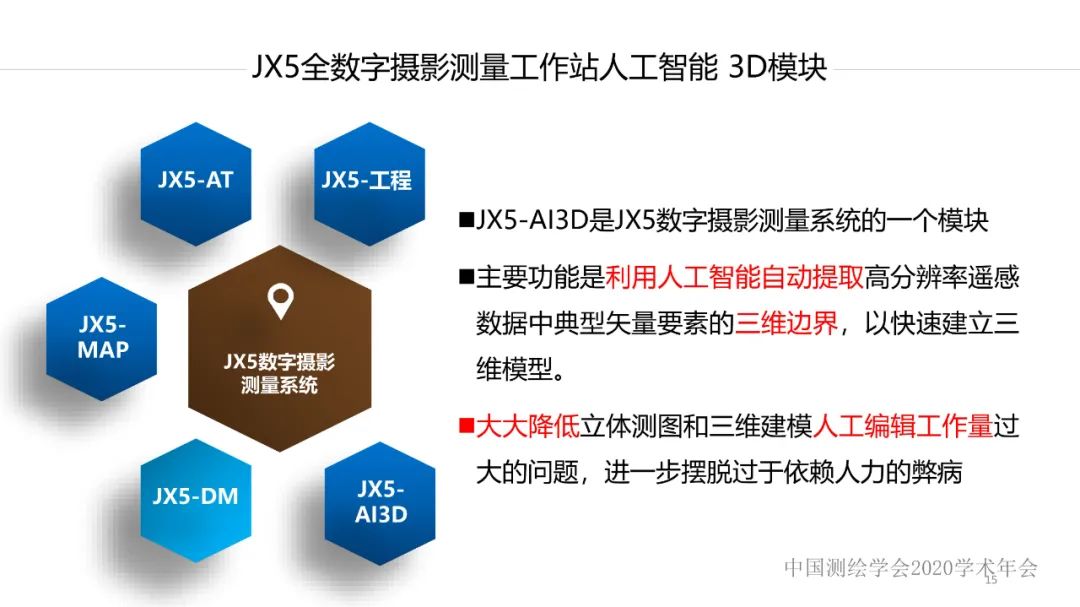 JX5全数字摄影测量工作站人工智能 3D模块

JX5-AT

JX5-工程

JX5-MAP

JX5数字摄影测量系统

JX5-DM

JX5-AI3D

■JX5-AI3D是JX5数字摄影测量系统的一个模块

■主要功能是利用人工智能自动提取高分辨率遥感数据中典型矢量要素的三维边界，以快速建立三维模型。

■大大降低立体测图和三维建模人工编辑工作量过大的问题，进一步摆脱过于依赖人力的弊病

中国测绘学会2020学术年会

15